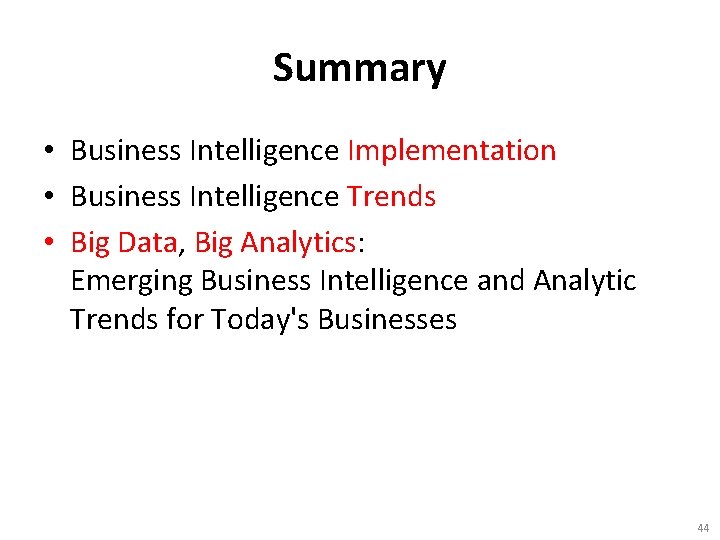 Summary

• Business Intelligence Implementation
• Business Intelligence Trends
• Big Data, Big Analytics: Emerging Business Intelligence and Analytic Trends for Today's Businesses

44